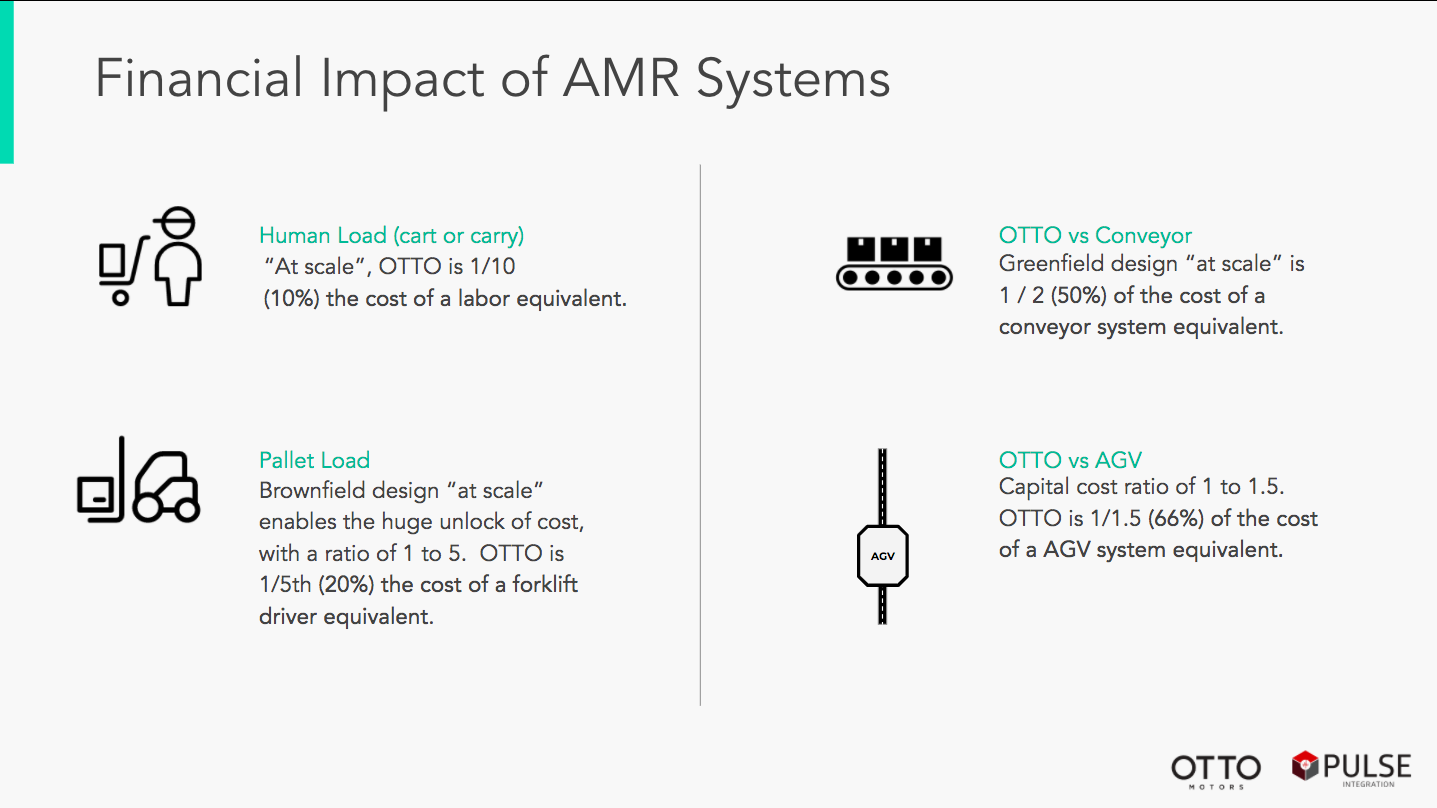 Financial Impact of AMR Systems

Human Load (cart or carry)
"At scale", OTTO is 1/10 (10%) the cost of a labor equivalent.

Pallet Load
Brownfield design "at scale" enables the huge unlock of cost, with a ratio of 1 to 5. OTTO is 1/5th (20%) the cost of a forklift driver equivalent.

OTTO vs Conveyor
Greenfield design "at scale" is 1 / 2 (50%) of the cost of a conveyor system equivalent.

AGV

OTTO vs AGV
Capital cost ratio of 1 to 1.5. OTTO is 1/1.5 (66%) of the cost of a AGV system equivalent.

OTTO MOTORS

PULSE INTEGRATION